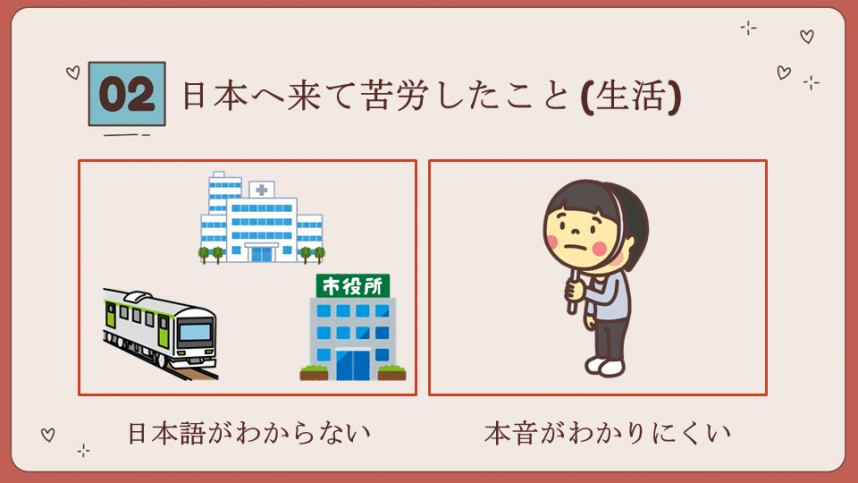 02 日本へ来て苦労したこと (生活)

市役所

日本語がわからない

本音がわかりにくい